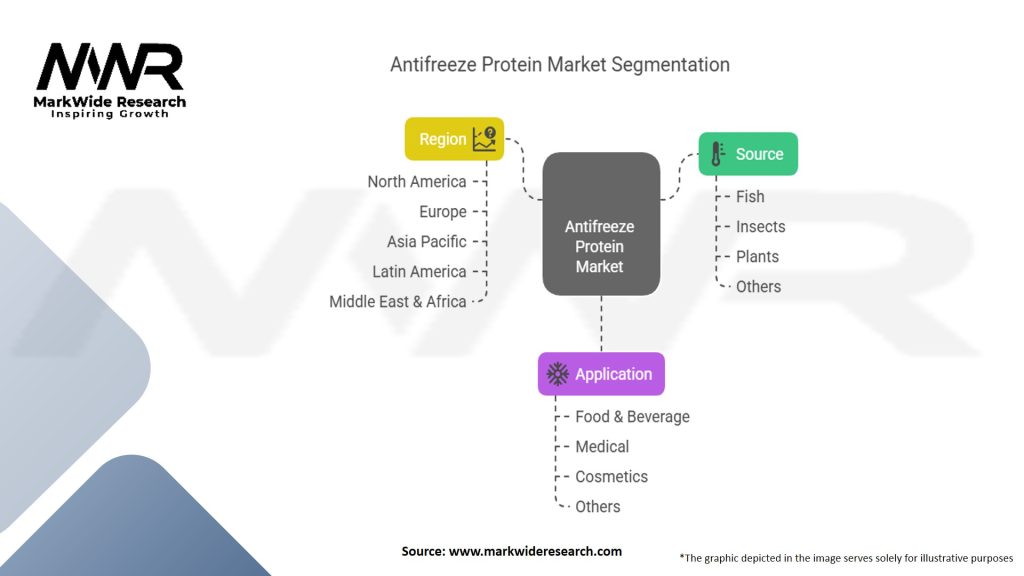 MWR
MarkWide Research
Inspiring Growth

Antifreeze Protein Market Segmentation

Region
North America
Europe
Asia Pacific
Latin America
Middle East & Africa

Antifreeze Protein Market

Source
Fish
Insects
Plants
Others

Application
Food & Beverage
Medical
Cosmetics
Others

Source: www.markwideresearch.com

*The graphic depicted in the image serves solely for illustrative purposes